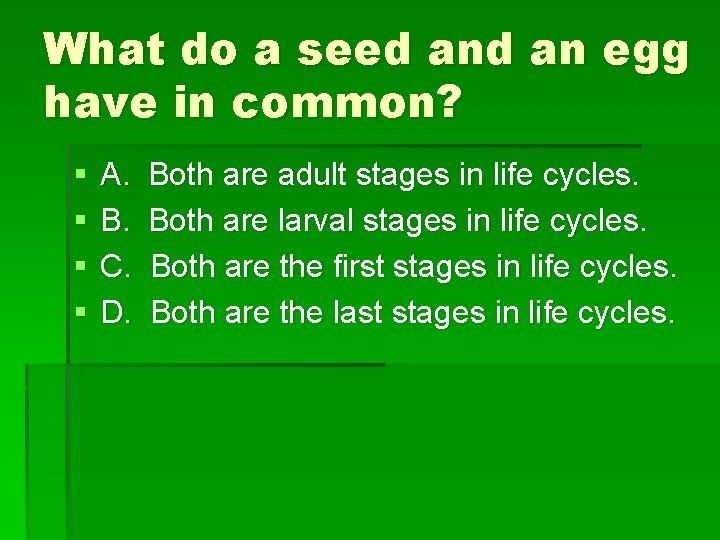 What do a seed and an egg have in common?

A. Both are adult stages in life cycles.
B. Both are larval stages in life cycles.
C. Both are the first stages in life cycles.
D. Both are the last stages in life cycles.